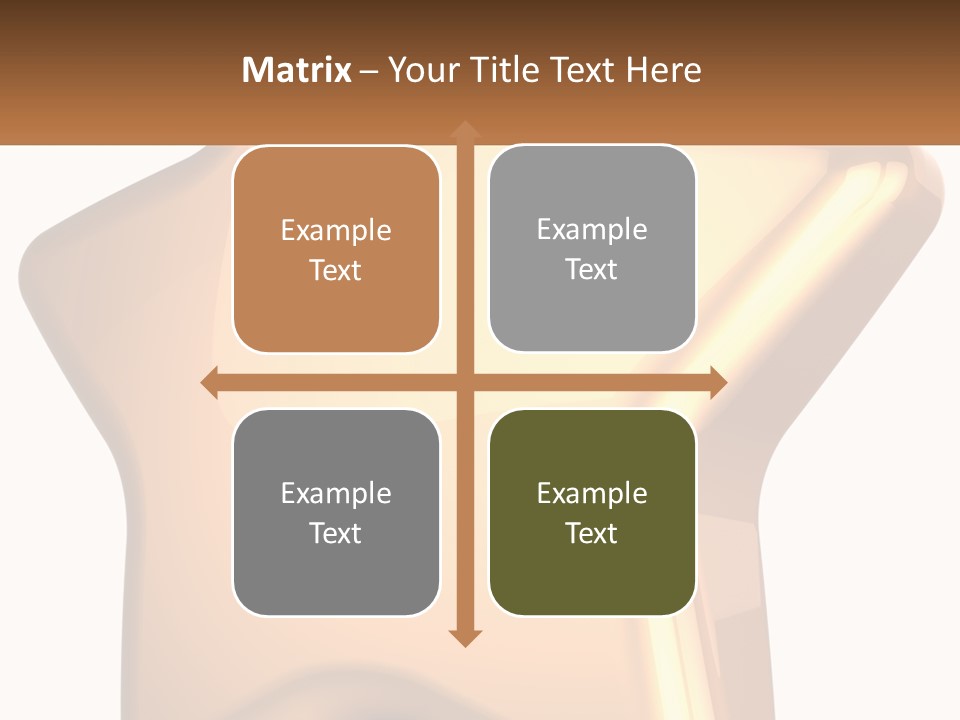 Matrix – Your Title Text Here

Example Text

Example Text

Example Text

Example Text